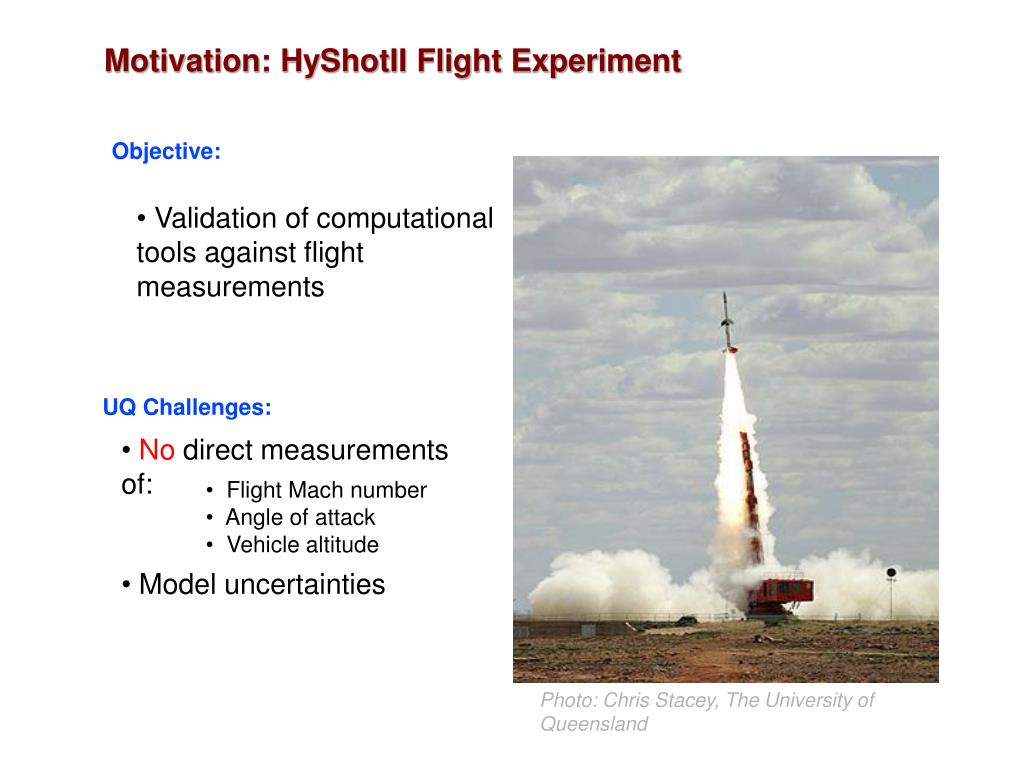 Motivation: HyShotII Flight Experiment

Objective:

• Validation of computational tools against flight measurements

UQ Challenges:

• No direct measurements of:
• Flight Mach number
• Angle of attack
• Vehicle altitude

• Model uncertainties

Photo: Chris Stacey, The University of Queensland